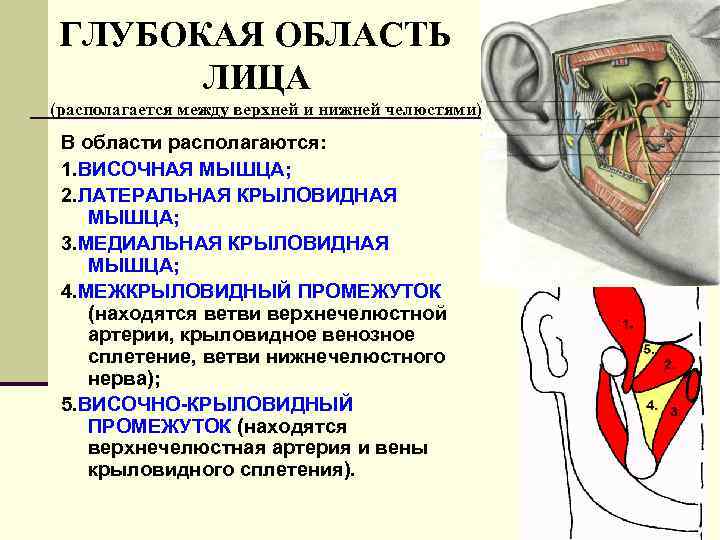 ГЛУБОКАЯ ОБЛАСТЬ ЛИЦА

(располагается между верхней и нижней челюстями)

В области располагаются:

1.ВИСОЧНАЯ МЫШЦА;

2.ЛАТЕРАЛЬНАЯ КРЫЛОВИДНАЯ МЫШЦА;

3.МЕДИАЛЬНАЯ КРЫЛОВИДНАЯ МЫШЦА;

4.МЕЖКРЫЛОВИДНЫЙ ПРОМЕЖУТОК (находятся ветви верхнечелюстной артерии, крыловидное венозное сплетение, ветви нижнечелюстного нерва);

5.ВИСОЧНО-КРЫЛОВИДНЫЙ ПРОМЕЖУТОК (находятся верхнечелюстная артерия и вены крыловидного сплетения).

1.

5.

2.

4.

3.